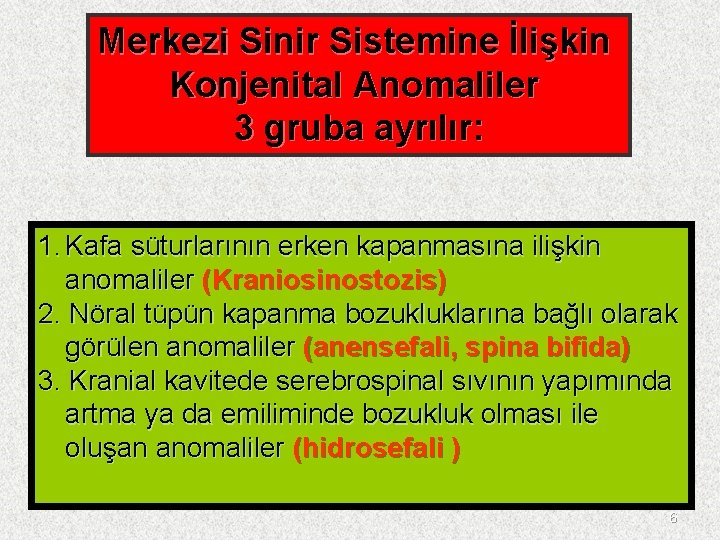 Merkezi Sinir Sistemine İlişkin Konjenital Anomaliler 3 gruba ayrılır:

1. Kafa süturlarının erken kapanmasına ilişkin anomaliler (Kraniosinostozis)
2. Nöral tüpün kapanma bozukluklarına bağlı olarak görülen anomaliler (anensefali, spina bifida)
3. Kranial kavitede serebrospinal sıvının yapımında artma ya da emiliminde bozukluk olması ile oluşan anomaliler (hidrosefali )

6